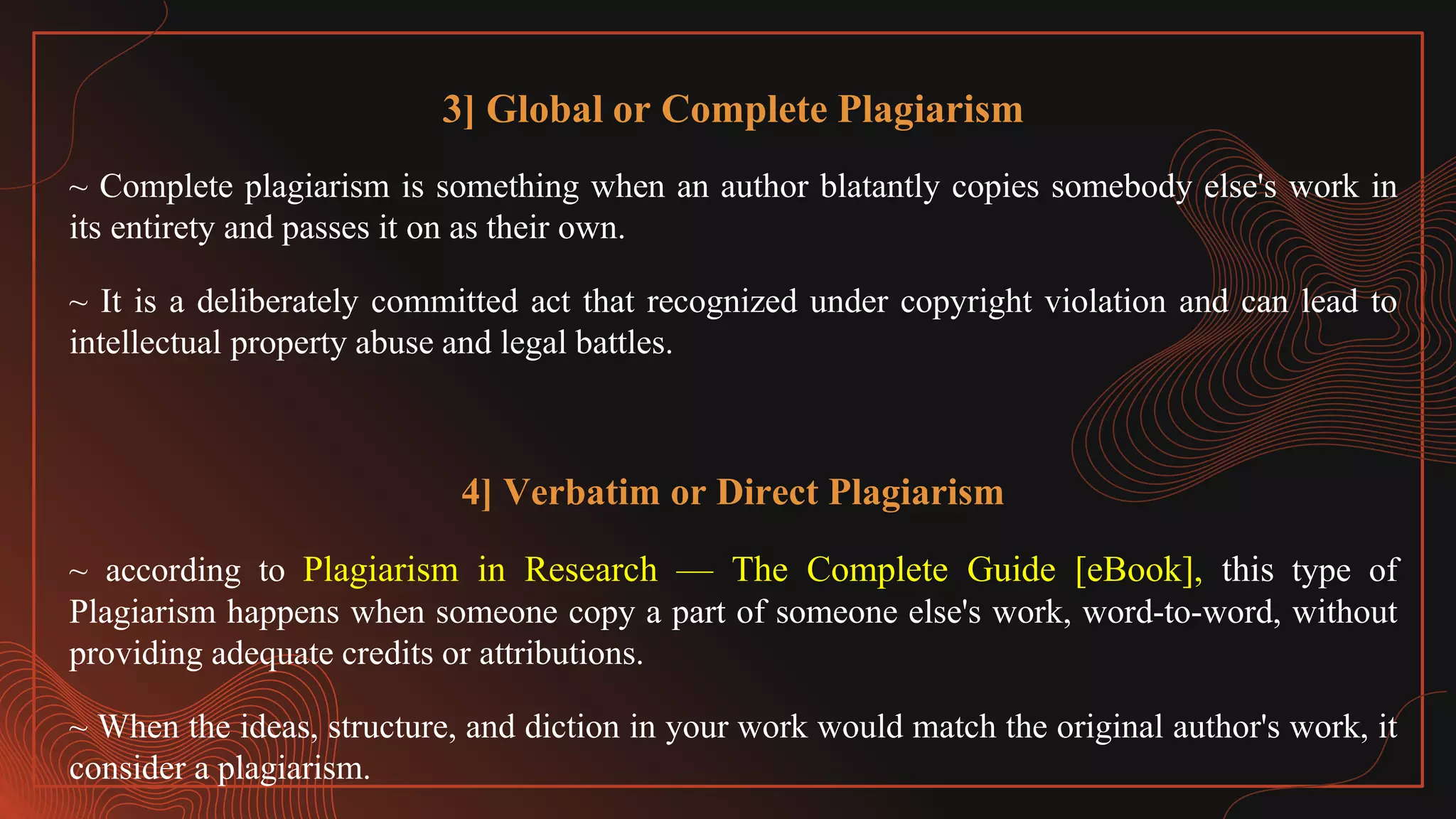 3] Global or Complete Plagiarism

~ Complete plagiarism is something when an author blatantly copies somebody else's work in its entirety and passes it on as their own.

~ It is a deliberately committed act that recognized under copyright violation and can lead to intellectual property abuse and legal battles.

4] Verbatim or Direct Plagiarism

~ according to Plagiarism in Research — The Complete Guide [eBook], this type of Plagiarism happens when someone copy a part of someone else's work, word-to-word, without providing adequate credits or attributions.

~ When the ideas, structure, and diction in your work would match the original author's work, it consider a plagiarism.